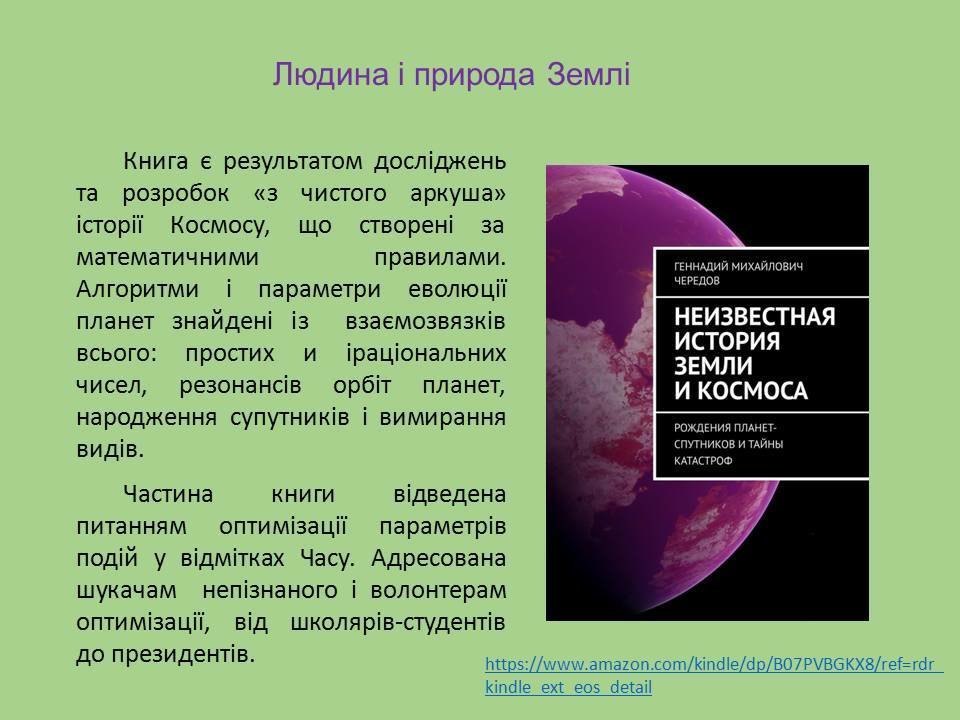 Людина і природа Землі

Книга є результатом досліджень та розробок «з чистого аркуша» історії Космосу, що створені за математичними правилами. Алгоритми і параметри еволюції планет знайдені із взаємозвязків всього: простих и іраціональних чисел, резонансів орбіт планет, народження супутників і вимирання видів.

Частина книги відведена питанням оптимізації параметрів подій у відмітках Часу. Адресована шукачам непізнаного і волонтерам оптимізації, від школярів-студентів до президентів.

ГЕННАДИЙ МИХАЙЛОВИЧ ЧЕРЕДОВ

НЕИЗВЕСТНАЯ ИСТОРИЯ ЗЕМЛИ И КОСМОСА

РОЖДЕНИЯ ПЛАНЕТ-СПУТНИКОВ И ТАЙНЫ КАТАСТРОФ

https://www.amazon.com/kindle/dp/B07PVBGKX8/ref=rdr_kindle_ext_eos_detail